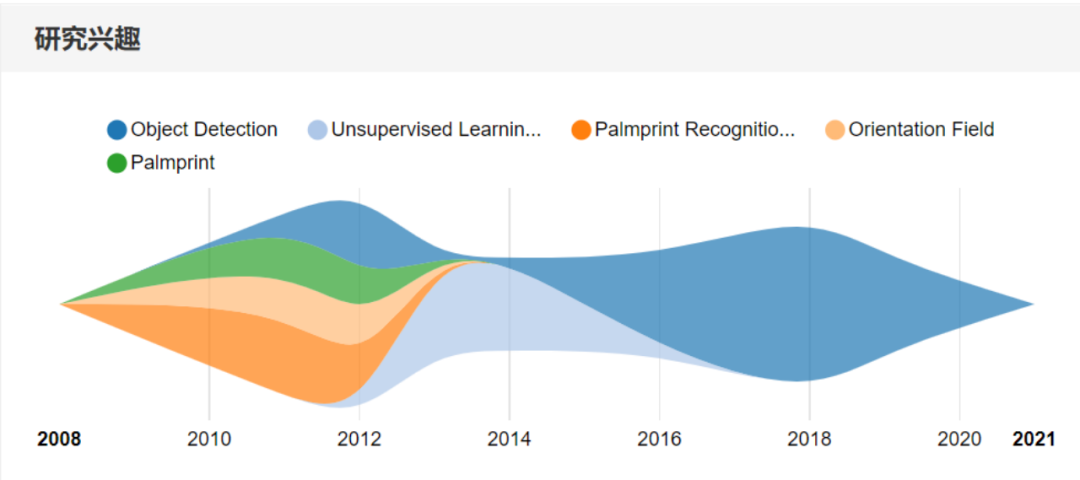 研究兴趣

Object Detection
Unsupervised Learnin...
Palmprint Recognitio...
Orientation Field
Palmprint

2008
2010
2012
2014
2016
2018
2020
2021